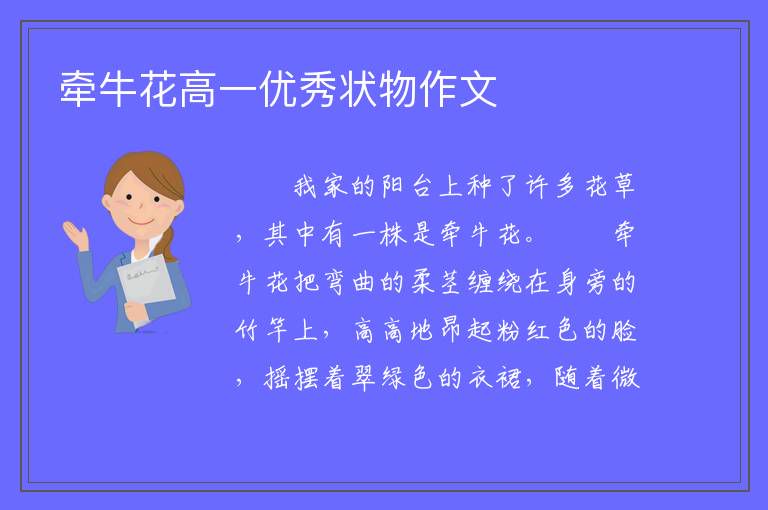 牵牛花高一优秀状物作文

我家的阳台上种了许多花草，其中有一株是牵牛花。　　牵牛花把弯曲的柔茎缠绕在身旁的竹竿上，高高地昂起粉红色的脸，摇摆着翠绿色的衣裙，随着微